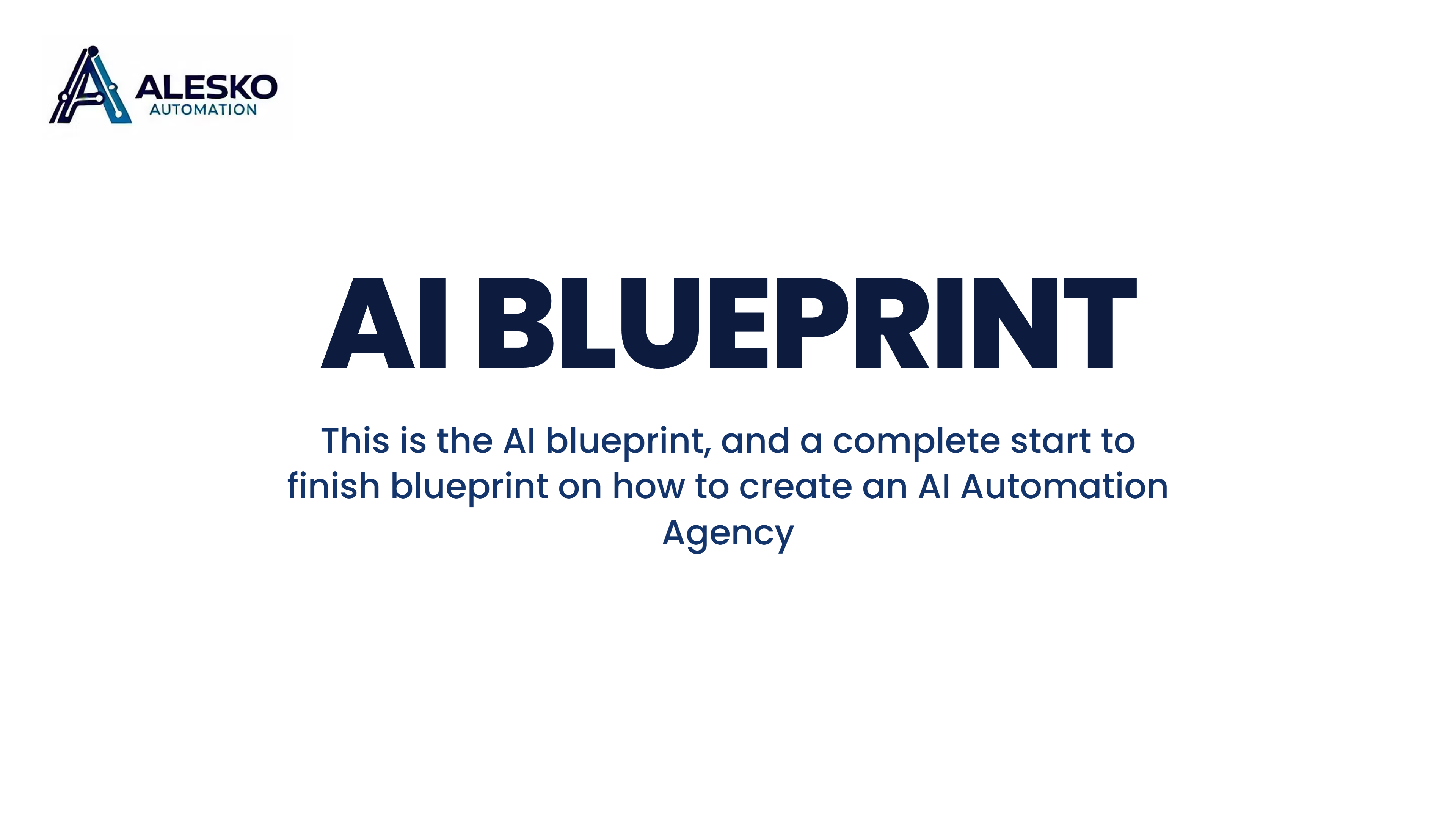 ALESKO
AUTOMATION

AI BLUEPRINT

This is the AI blueprint, and a complete start to finish blueprint on how to create an AI Automation Agency